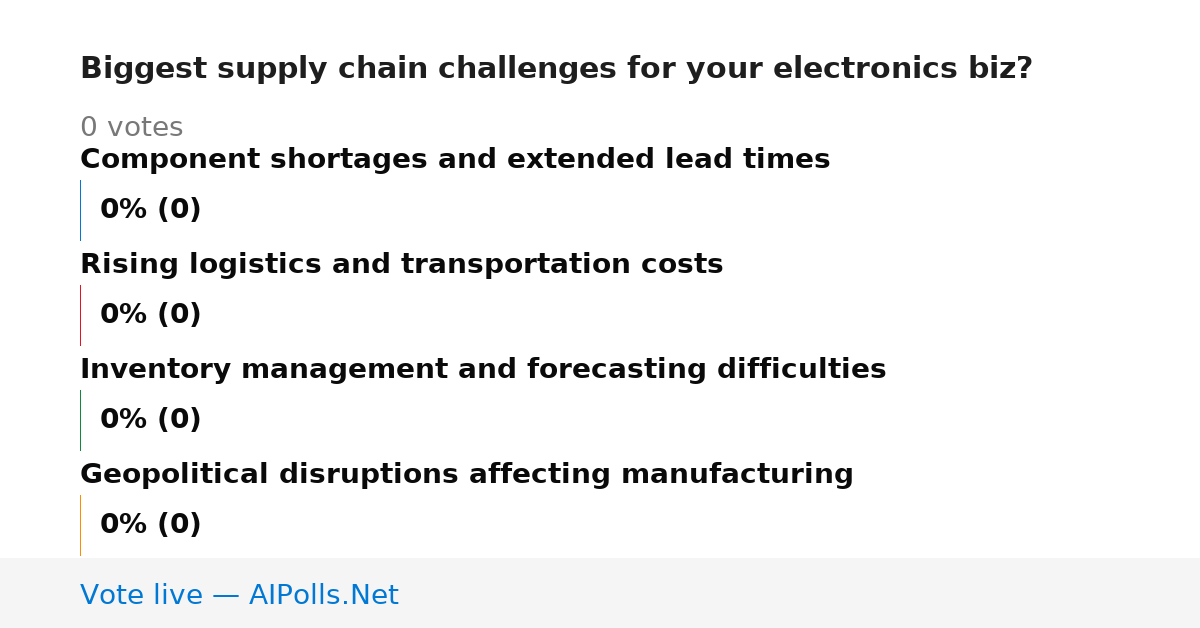 Biggest supply chain challenges for your electronics biz?

0 votes

Component shortages and extended lead times

0% (0)

Rising logistics and transportation costs

0% (0)

Inventory management and forecasting difficulties

0% (0)

Geopolitical disruptions affecting manufacturing

0% (0)

Vote live — AIPolls.Net